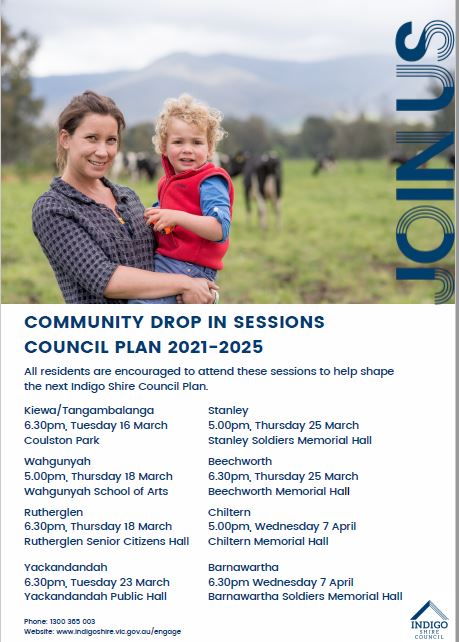 JOIN US

COMMUNITY DROP IN SESSIONS
COUNCIL PLAN 2021-2025

All residents are encouraged to attend these sessions to help shape the next Indigo Shire Council Plan.

Kiewa/Tangambalanga
6.30pm, Tuesday 16 March
Coulston Park

Wahgunyah
5.00pm, Thursday 18 March
Wahgunyah School of Arts

Rutherglen
6.30pm, Thursday 18 March
Rutherglen Senior Citizens Hall

Yackandandah
6.30pm, Tuesday 23 March
Yackandandah Public Hall

Stanley
5.00pm, Thursday 25 March
Stanley Soldiers Memorial Hall

Beechworth
6.30pm, Thursday 25 March
Beechworth Memorial Hall

Chiltern
5.00pm, Wednesday 7 April
Chiltern Memorial Hall

Barnawartha
6.30pm Wednesday 7 April
Barnawartha Soldiers Memorial Hall

Phone: 1300 365 003
Website: www.indigoshire.vic.gov.au/engage

INDIGO SHIRE COUNCIL